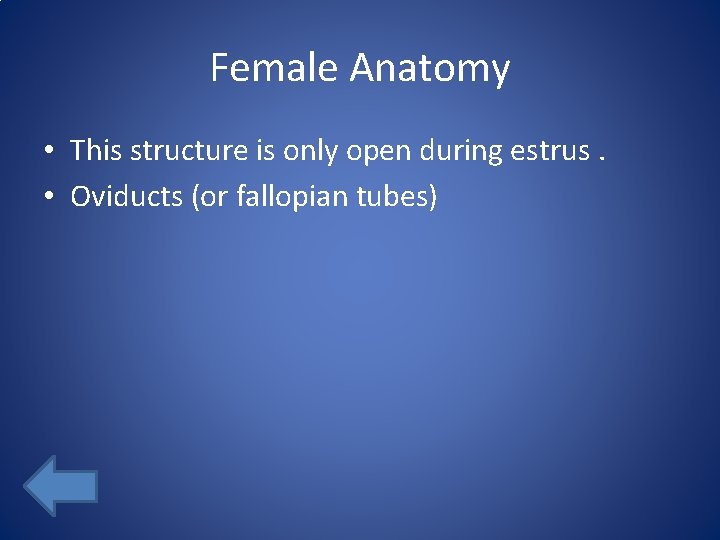 Female Anatomy

• This structure is only open during estrus .
• Oviducts (or fallopian tubes)